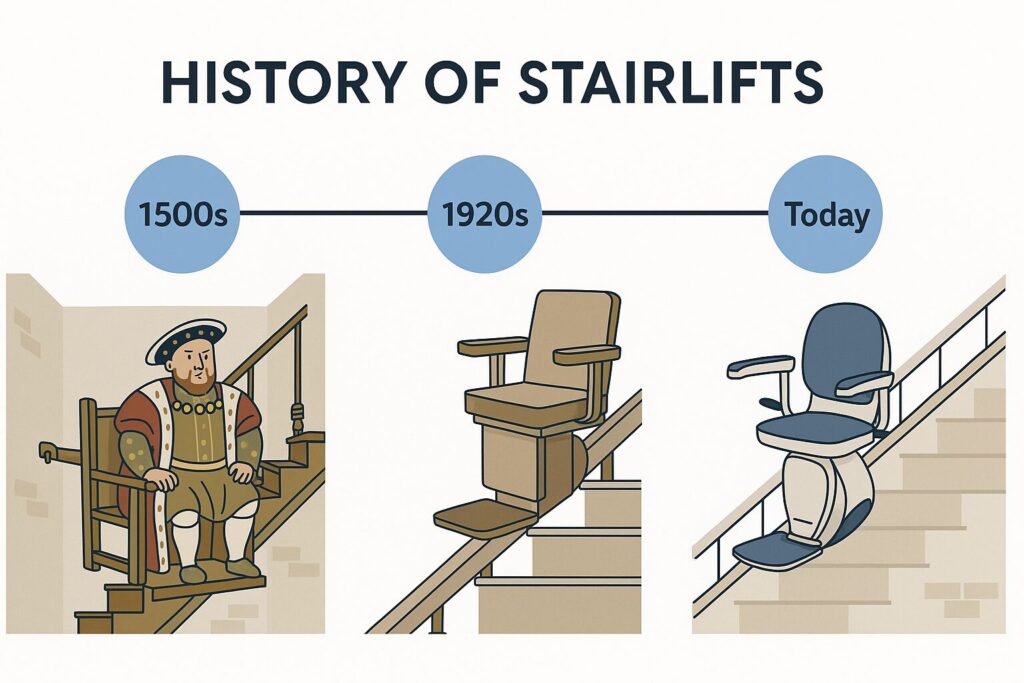 HISTORY OF STAIRLIFTS

1500s

1920s

Today